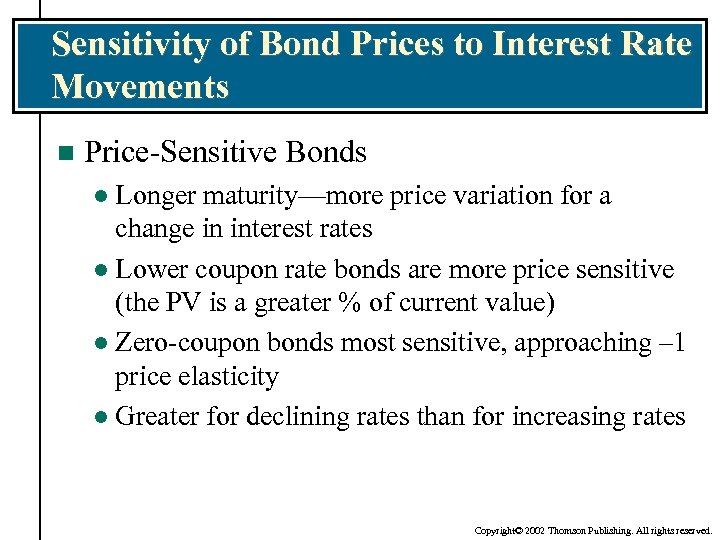 Sensitivity of Bond Prices to Interest Rate Movements

Price-Sensitive Bonds

Longer maturity—more price variation for a change in interest rates

Lower coupon rate bonds are more price sensitive (the PV is a greater % of current value)

Zero-coupon bonds most sensitive, approaching –1 price elasticity

Greater for declining rates than for increasing rates

Copyright© 2002 Thomson Publishing. All rights reserved.